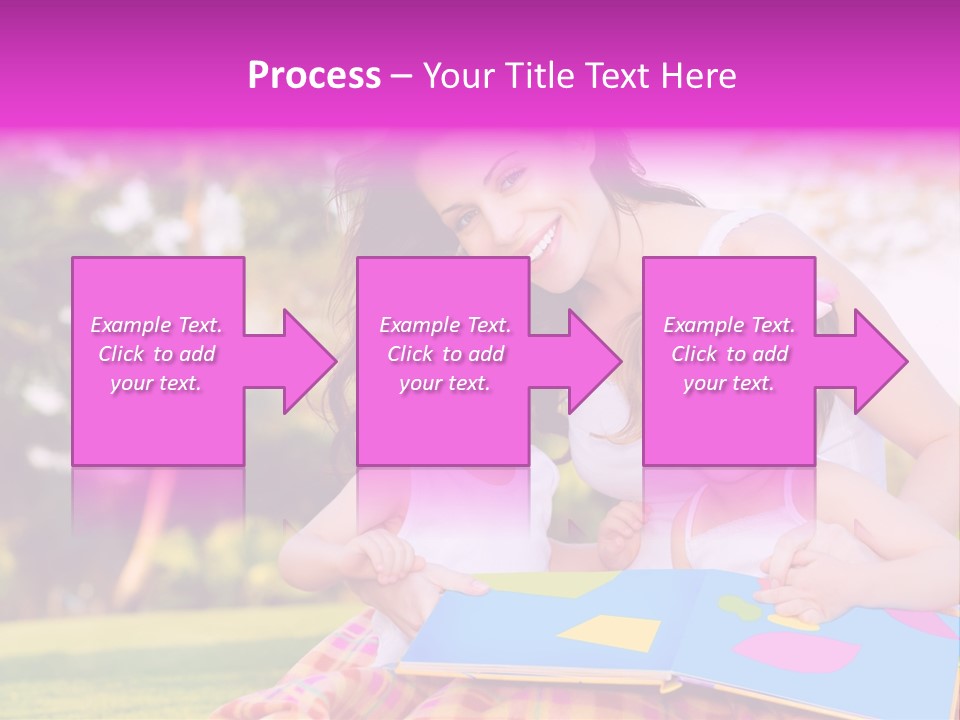 Process – Your Title Text Here

Example Text. Click to add your text.

Example Text. Click to add your text.

Example Text. Click to add your text.